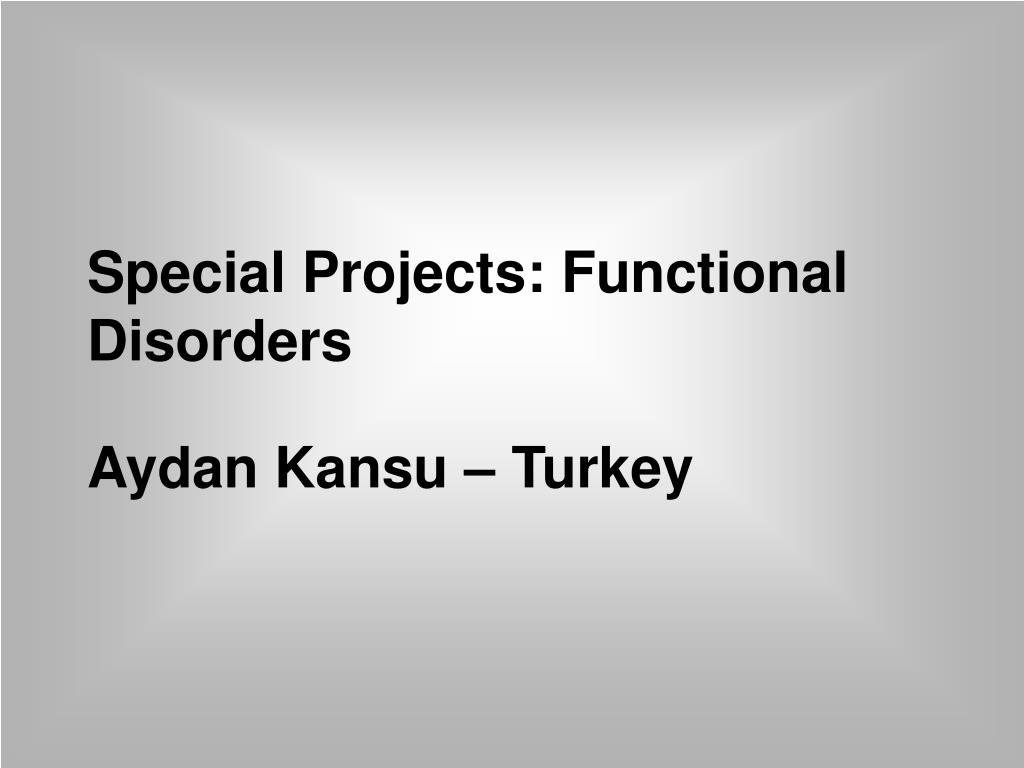 Special Projects: Functional Disorders

Aydan Kansu – Turkey